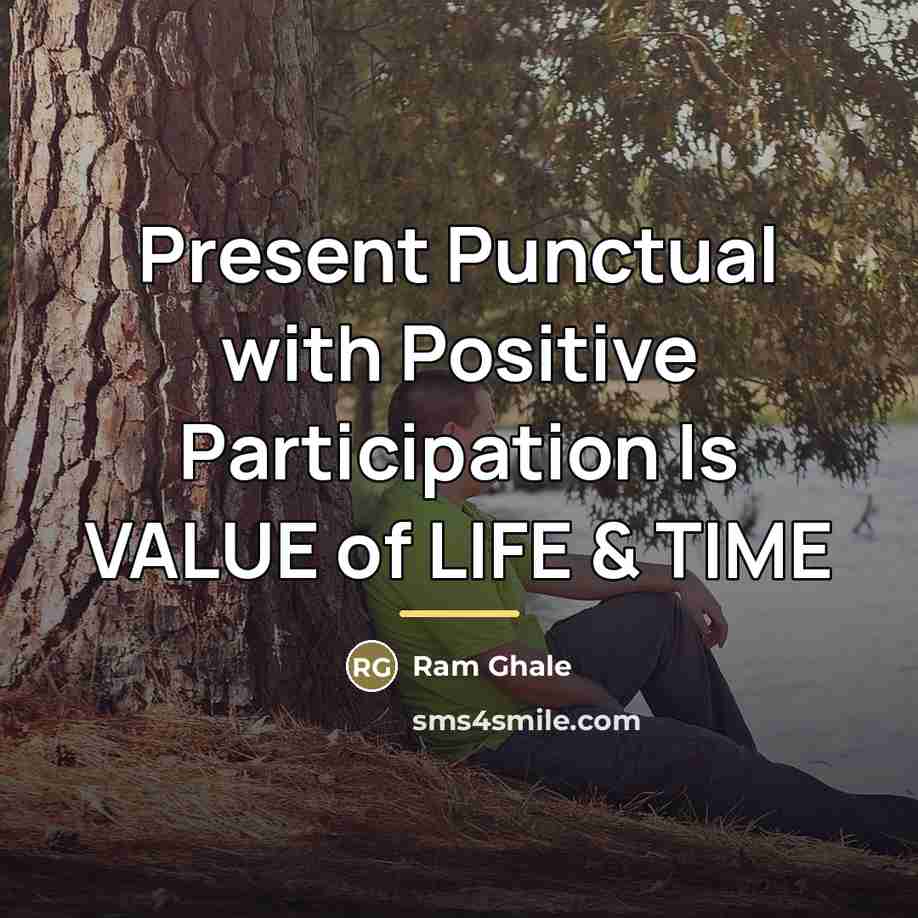 Present Punctual with Positive Participation Is VALUE of LIFE & TIME

RG Ram Ghale

sms4smile.com